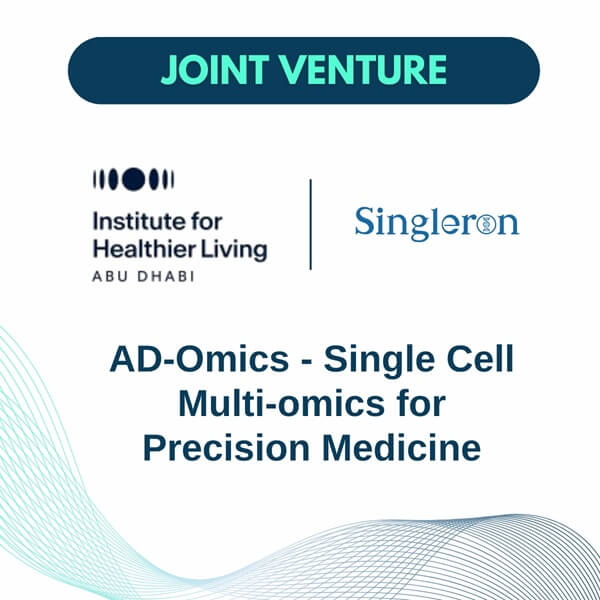 JOINT VENTURE

Institute for Healthier Living
ABU DHABI

Singleron

AD-Omics - Single Cell Multi-omics for Precision Medicine